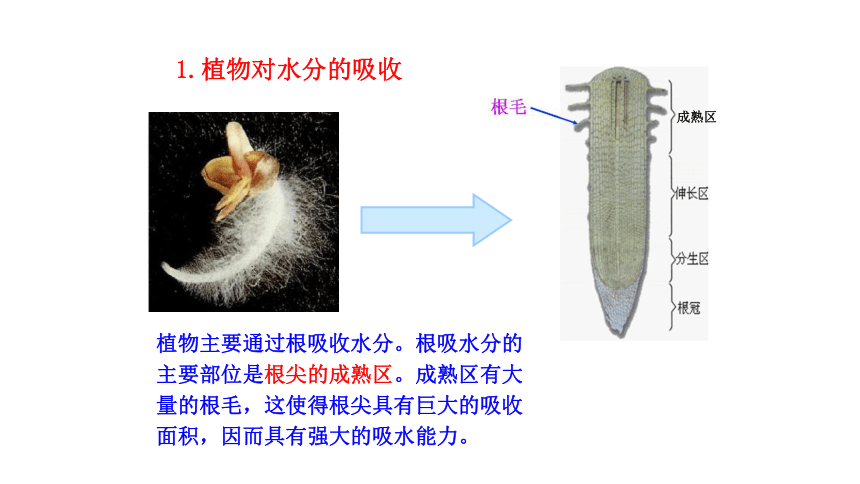 1. 植物对水分的吸收

根毛

成熟区

伸长区

分生区

根冠

植物主要通过根吸收水分。根吸水分的主要部位是根尖的成熟区。成熟区有大量的根毛，这使得根尖具有巨大的吸收面积，因而具有强大的吸水能力。